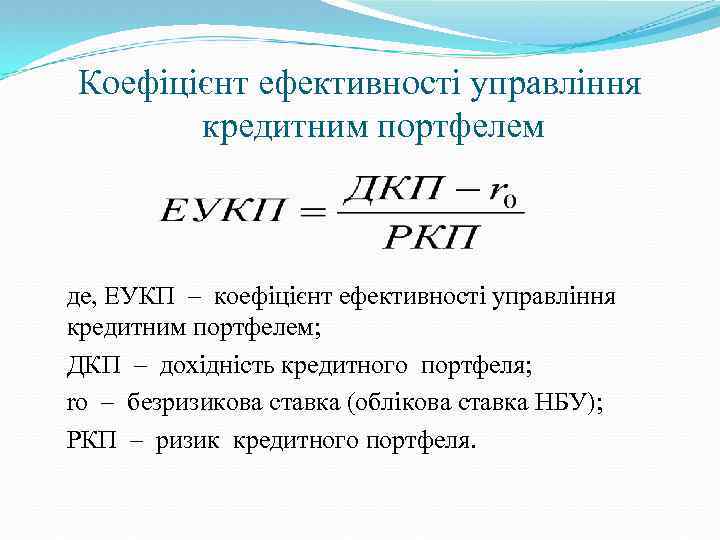 Коефіцієнт ефективності управління кредитним портфелем

$ЕУКП = \frac{ДКП - r_0}{РКП}$

де, ЕУКП – коефіцієнт ефективності управління кредитним портфелем;

ДКП – дохідність кредитного портфеля;

ro – безризикова ставка (облікова ставка НБУ);

РКП – ризик кредитного портфеля.